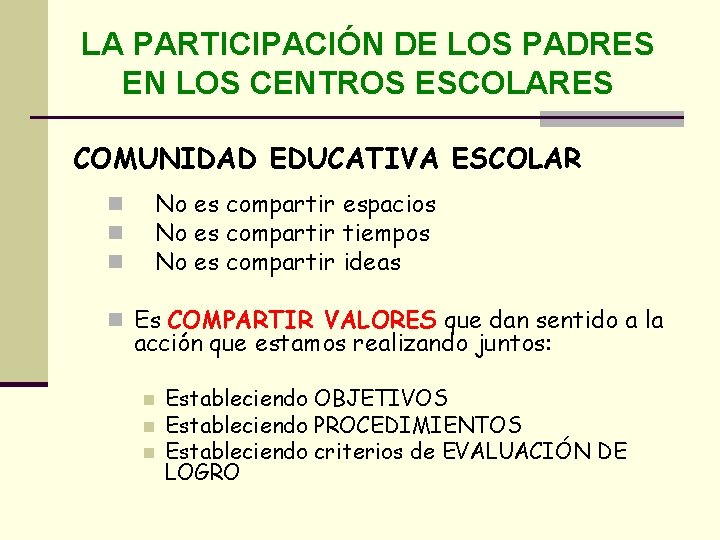 LA PARTICIPACIÓN DE LOS PADRES EN LOS CENTROS ESCOLARES

COMUNIDAD EDUCATIVA ESCOLAR

No es compartir espacios
No es compartir tiempos
No es compartir ideas

Es COMPARTIR VALORES que dan sentido a la acción que estamos realizando juntos:

Estableciendo OBJETIVOS
Estableciendo PROCEDIMIENTOS
Estableciendo criterios de EVALUACIÓN DE LOGRO